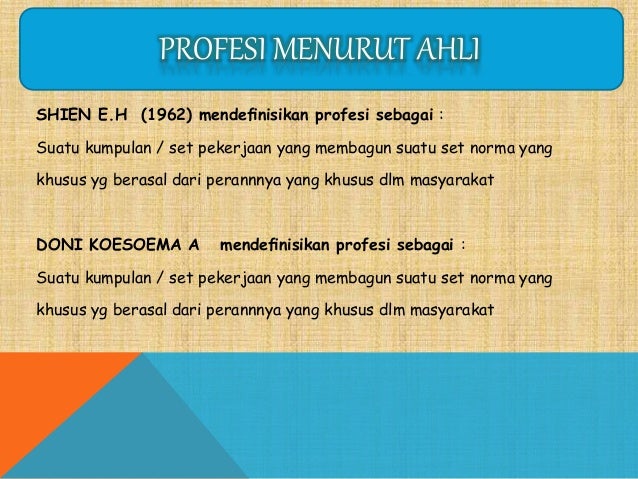 PROFESI MENURUT AHLI

SHIEN E.H (1962) mendefinisikan profesi sebagai :

Suatu kumpulan / set pekerjaan yang membagun suatu set norma yang khusus yg berasal dari perannnya yang khusus dlm masyarakat

DONI KOESOEMA A mendefinisikan profesi sebagai :

Suatu kumpulan / set pekerjaan yang membagun suatu set norma yang khusus yg berasal dari perannnya yang khusus dlm masyarakat